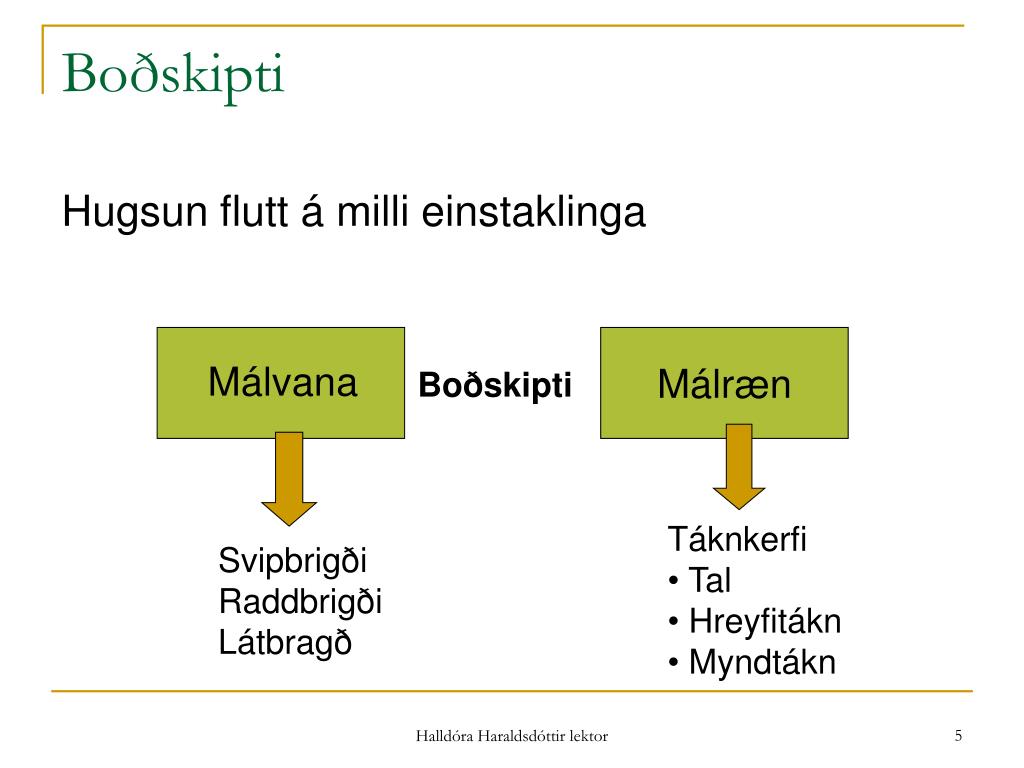 Boðskipti

Hugsun flutt á milli einstaklinga

Málvana

Boðskipti

Málræn

Svipbrigði
Raddbrigði
Látbragð

Táknkerfi
• Tal
• Hreyfitákn
• Myndtákn

Halldóra Haraldsdóttir lektor

5